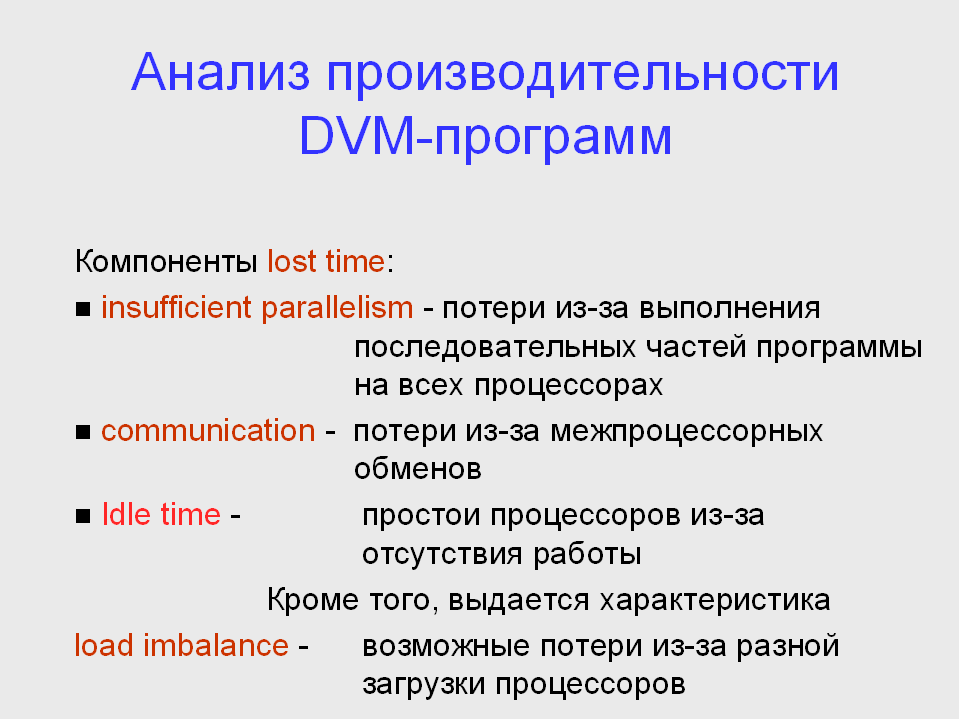 Анализ производительности DVM-программ

Компоненты lost time:

■ insufficient parallelism - потери из-за выполнения последовательных частей программы на всех процессорах

■ communication - потери из-за межпроцессорных обменов

■ Idle time - простои процессоров из-за отсутствия работы

Кроме того, выдается характеристика

load imbalance - возможные потери из-за разной загрузки процессоров